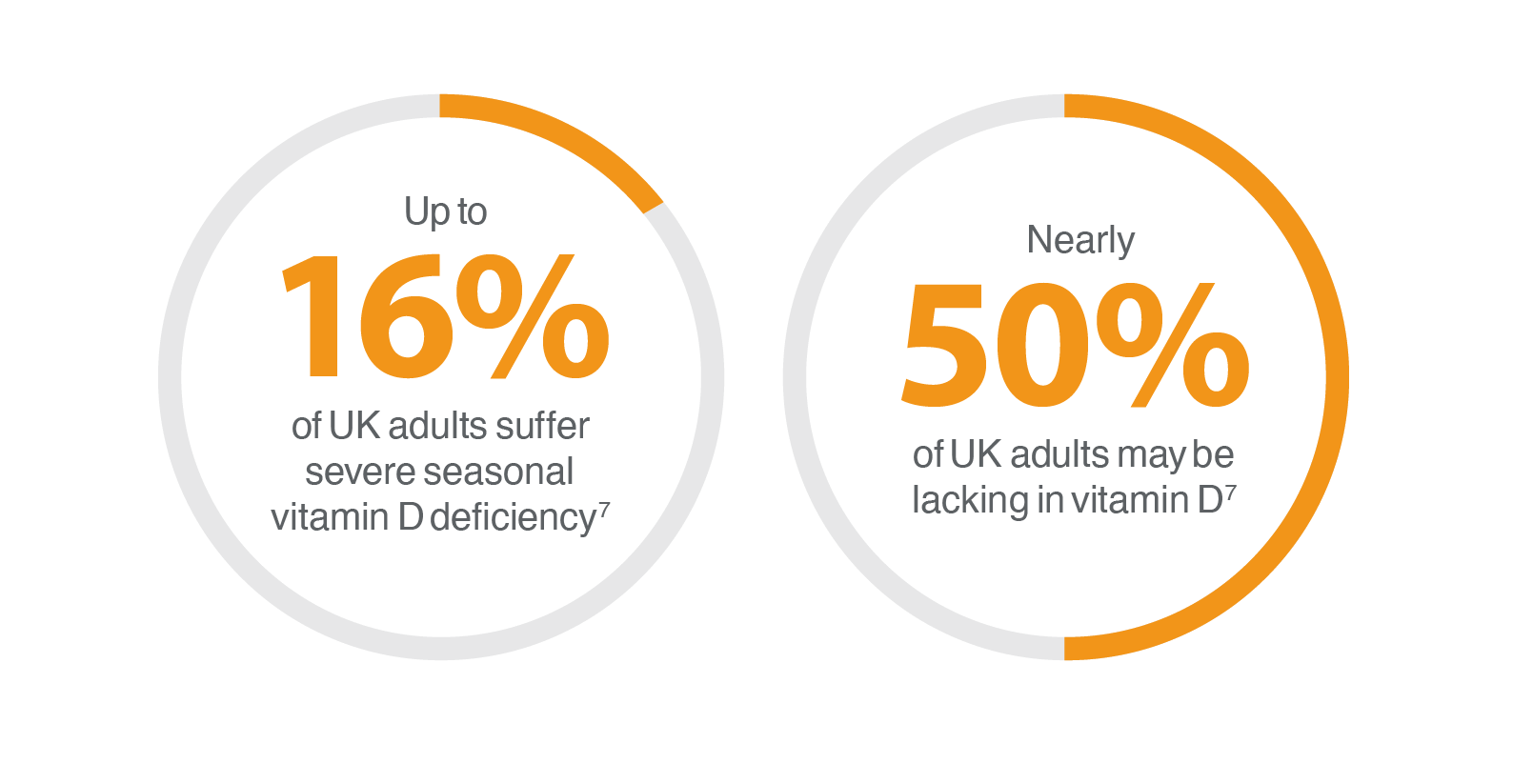 Up to

16%

of UK adults suffer severe seasonal vitamin D deficiency$^7$

Nearly

50%

of UK adults may be lacking in vitamin D$^7$